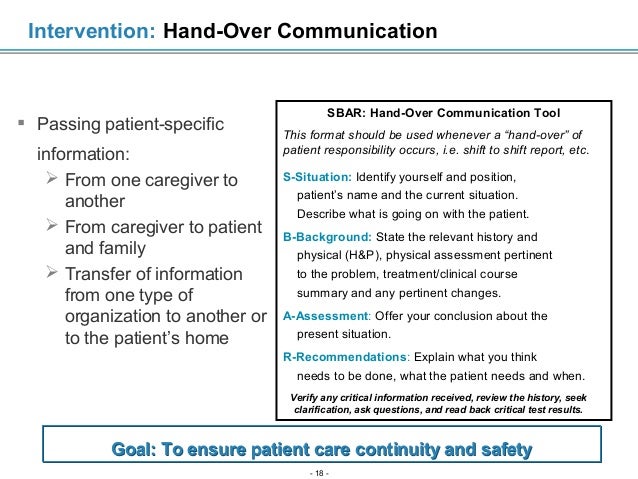 Intervention: Hand-Over Communication

▪ Passing patient-specific information:
➢ From one caregiver to another
➢ From caregiver to patient and family
➢ Transfer of information from one type of organization to another or to the patient's home

SBAR: Hand-Over Communication Tool

This format should be used whenever a "hand-over" of patient responsibility occurs, i.e. shift to shift report, etc.

S-Situation: Identify yourself and position, patient's name and the current situation. Describe what is going on with the patient.

B-Background: State the relevant history and physical (H&P), physical assessment pertinent to the problem, treatment/clinical course summary and any pertinent changes.

A-Assessment: Offer your conclusion about the present situation.

R-Recommendations: Explain what you think needs to be done, what the patient needs and when.

Verify any critical information received, review the history, seek clarification, ask questions, and read back critical test results.

Goal: To ensure patient care continuity and safety

- 18 -